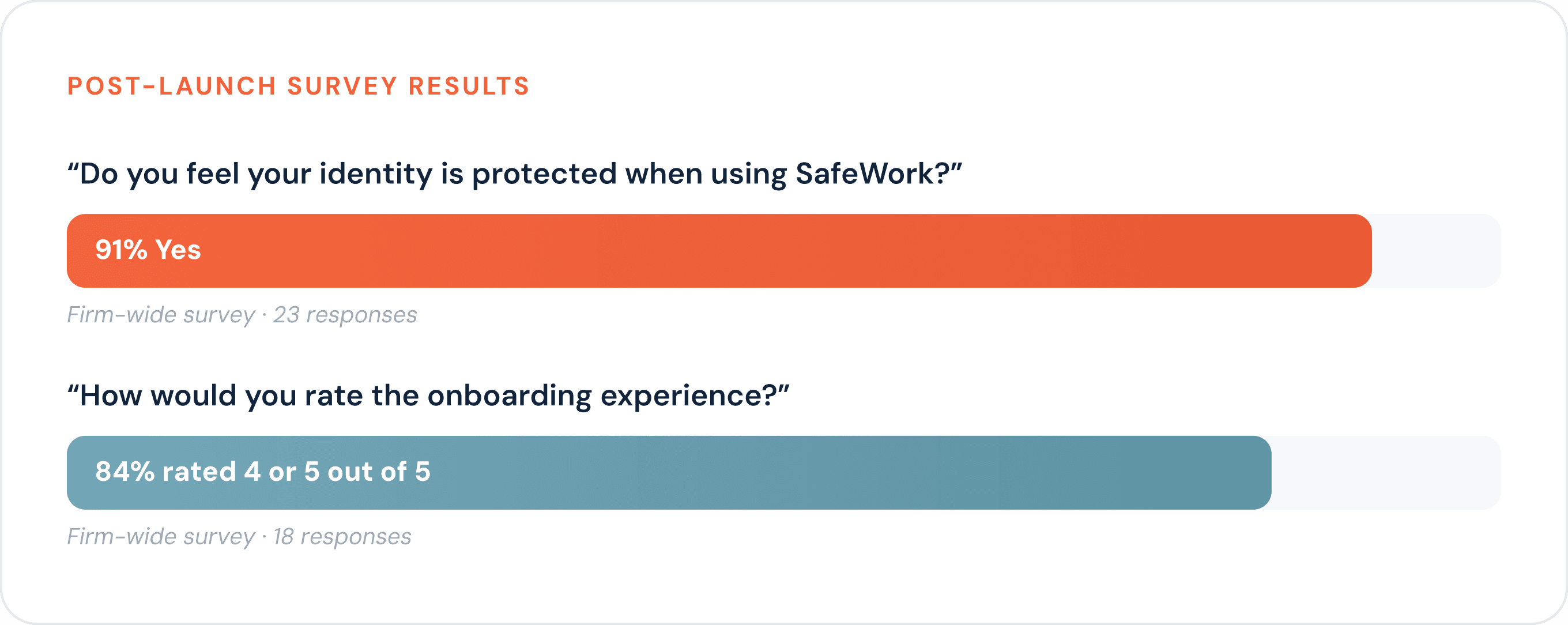 POST-LAUNCH SURVEY RESULTS

“Do you feel your identity is protected when using SafeWork?”

91% Yes

Firm-wide survey · 23 responses

“How would you rate the onboarding experience?”

84% rated 4 or 5 out of 5

Firm-wide survey · 18 responses